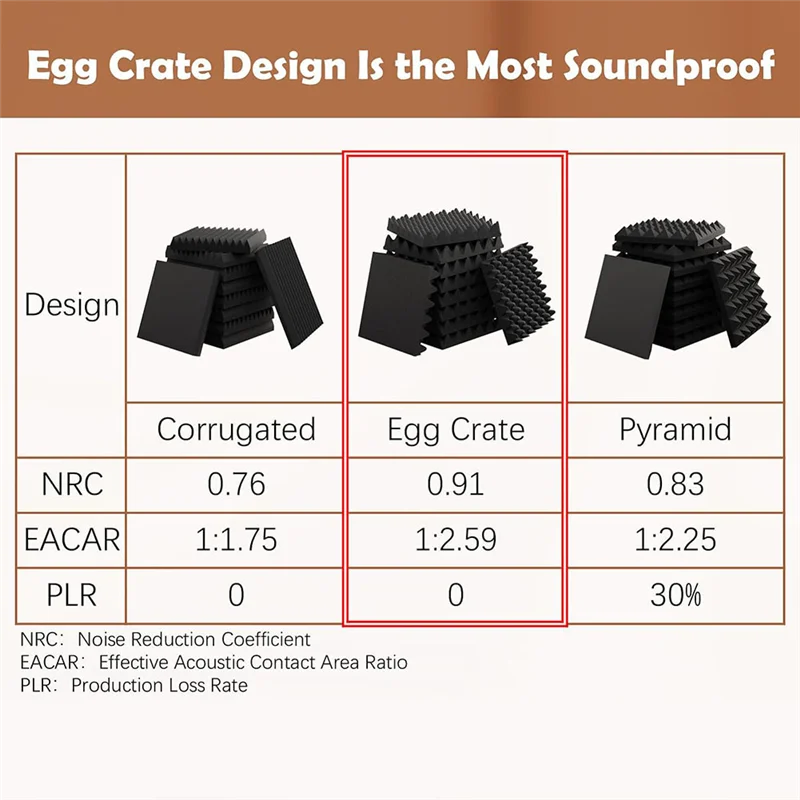 Egg Crate Design Is the Most Soundproof

| Design | Corrugated | Egg Crate | Pyramid |
|---|---|---|---|
| NRC | 0.76 | 0.91 | 0.83 |
| EACAR | 1:1.75 | 1:2.59 | 1:2.25 |
| PLR | 0 | 0 | 30% |

NRC: Noise Reduction Coefficient
EACAR: Effective Acoustic Contact Area Ratio
PLR: Production Loss Rate